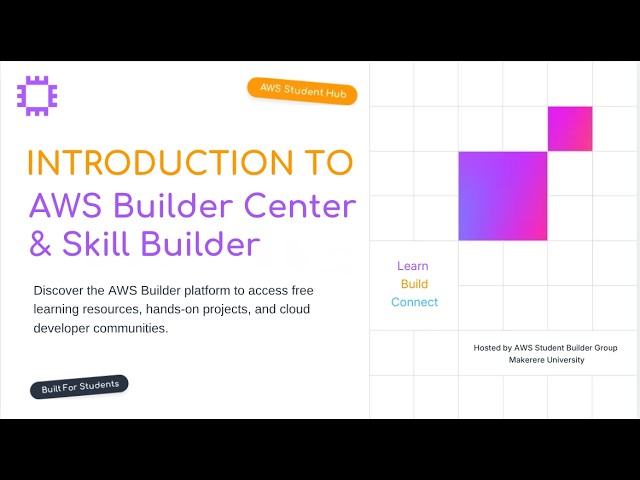 AWS Student Hub

INTRODUCTION TO
AWS Builder Center
& Skill Builder

Discover the AWS Builder platform to access free learning resources, hands-on projects, and cloud developer communities.

Built For Students

Learn
Build
Connect

Hosted by AWS Student Builder Group
Makerere University